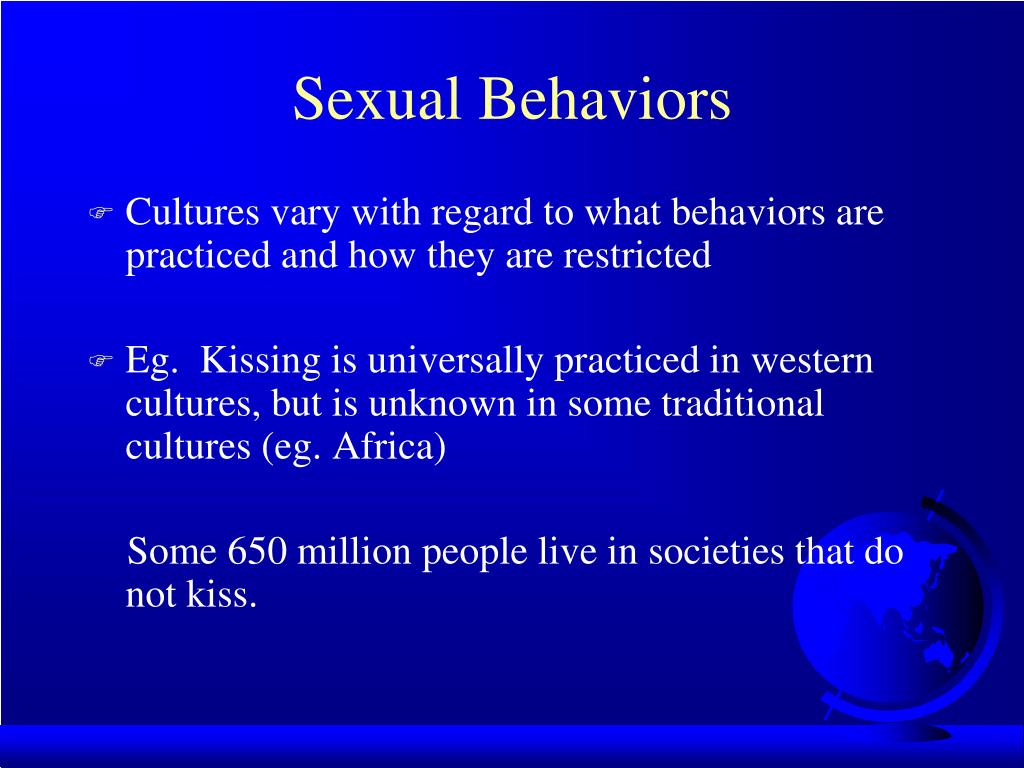 Sexual Behaviors

Cultures vary with regard to what behaviors are practiced and how they are restricted

Eg. Kissing is universally practiced in western cultures, but is unknown in some traditional cultures (eg. Africa)

Some 650 million people live in societies that do not kiss.